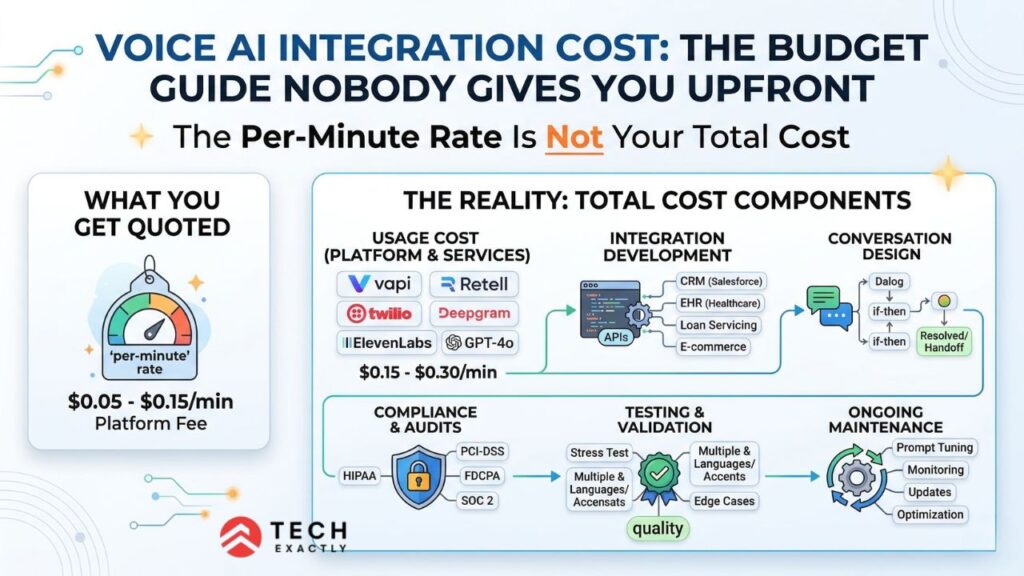 VOICE AI INTEGRATION COST: THE BUDGET GUIDE NOBODY GIVES YOU UPFRONT

The Per-Minute Rate Is Not Your Total Cost

WHAT YOU GET QUOTED

'per-minute' rate

$0.05 - $0.15/min
Platform Fee

THE REALITY: TOTAL COST COMPONENTS

USAGE COST (PLATFORM & SERVICES)

vapi
Retell
twilio
Deepgram
ElevenLabs
GPT-4o

$0.15 - $0.30/min

INTEGRATION DEVELOPMENT

APIs
CRM (Salesforce)
EHR (Healthcare)
Loan Servicing
E-commerce

CONVERSATION DESIGN

Dalog
if-then
if-then
Resolved/ Handoff

COMPLIANCE & AUDITS

HIPAA
PCI-DSS
FDCPA
SOC 2

TESTING & VALIDATION

Stress Test
Multiple & Languages/ Accensats
Multiple & Languages/ Accents
Edge Cases
quality

ONGOING MAINTENANCE

Prompt Tuning
Monitoring
Updates
Optimization

TECH EXACTLY